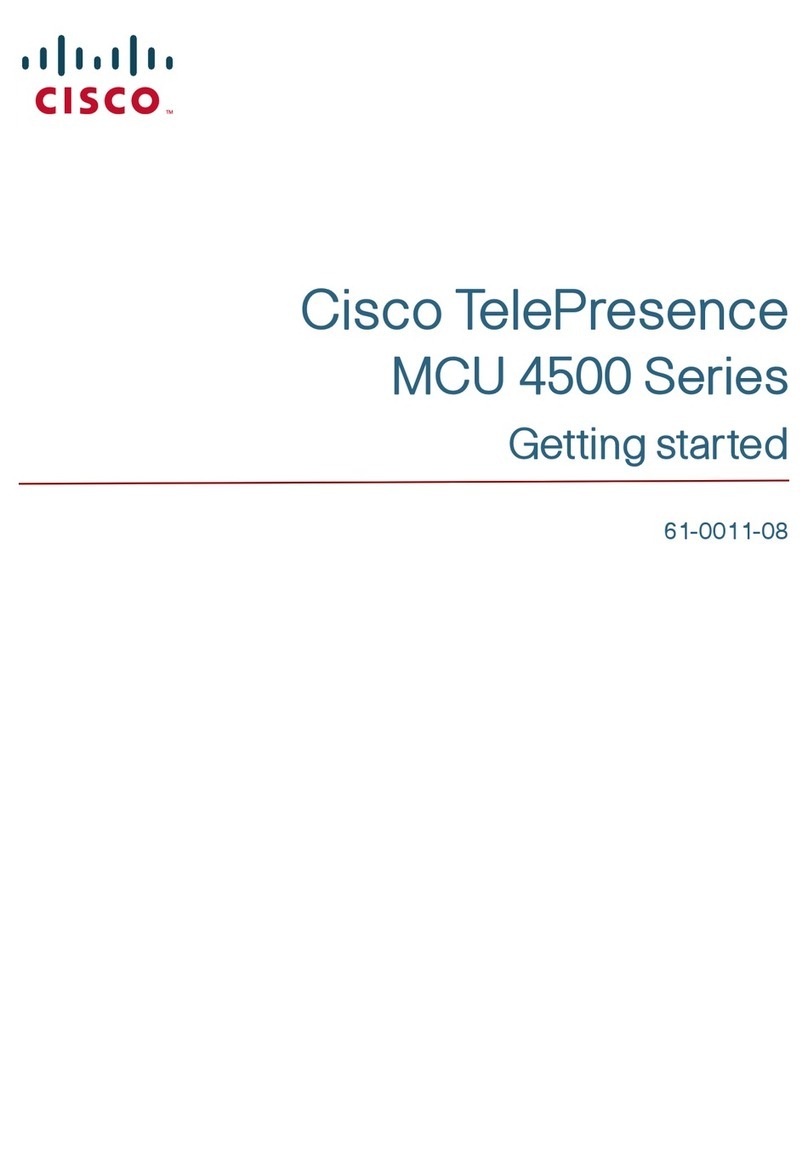 CISCO™

Cisco TelePresence
MCU 4500 Series
Getting started

61-0011-08